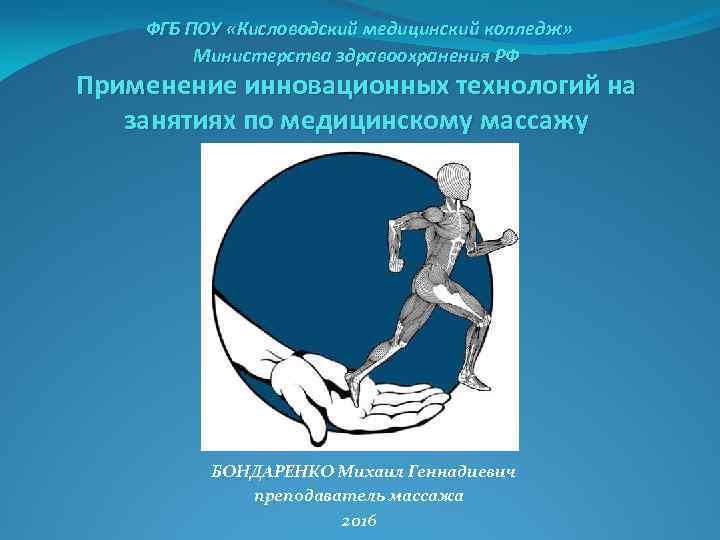 ФГБ ПОУ «Кисловодский медицинский колледж»
Министерства здравоохранения РФ

Применение инновационных технологий на занятиях по медицинскому массажу

БОНДАРЕНКО Михаил Геннадиевич
преподаватель массажа
2016